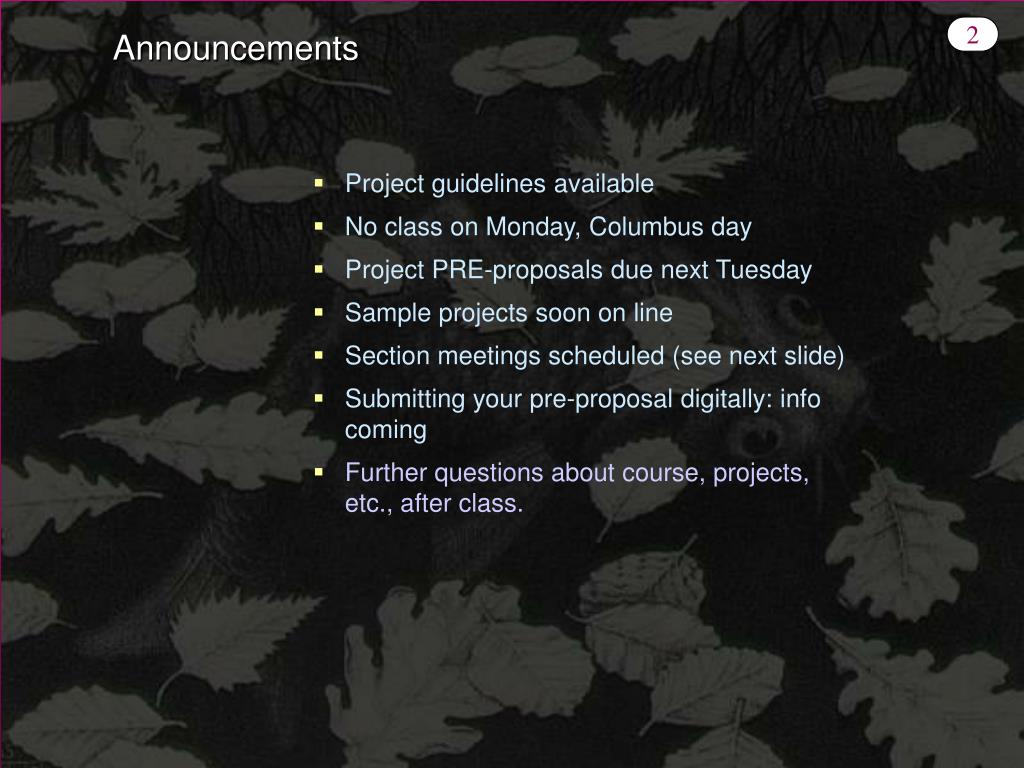 Announcements

2

- Project guidelines available
- No class on Monday, Columbus day
- Project PRE-proposals due next Tuesday
- Sample projects soon on line
- Section meetings scheduled (see next slide)
- Submitting your pre-proposal digitally: info coming
- Further questions about course, projects, etc., after class.